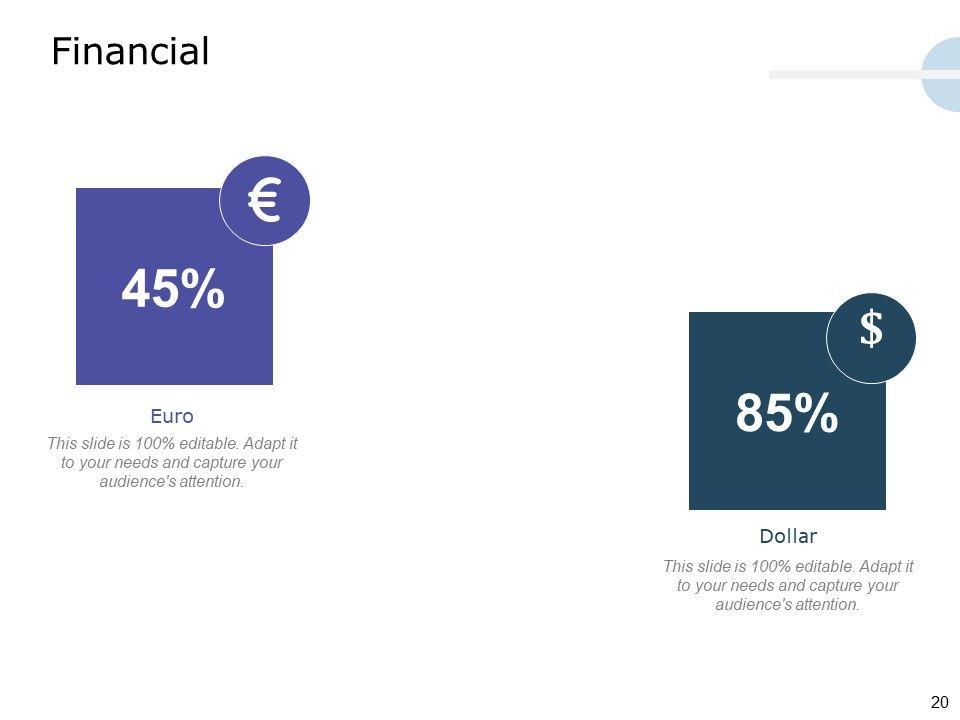 Financial

€

45%

Euro

This slide is 100% editable. Adapt it to your needs and capture your audience's attention.

$

85%

Dollar

This slide is 100% editable. Adapt it to your needs and capture your audience's attention.

20